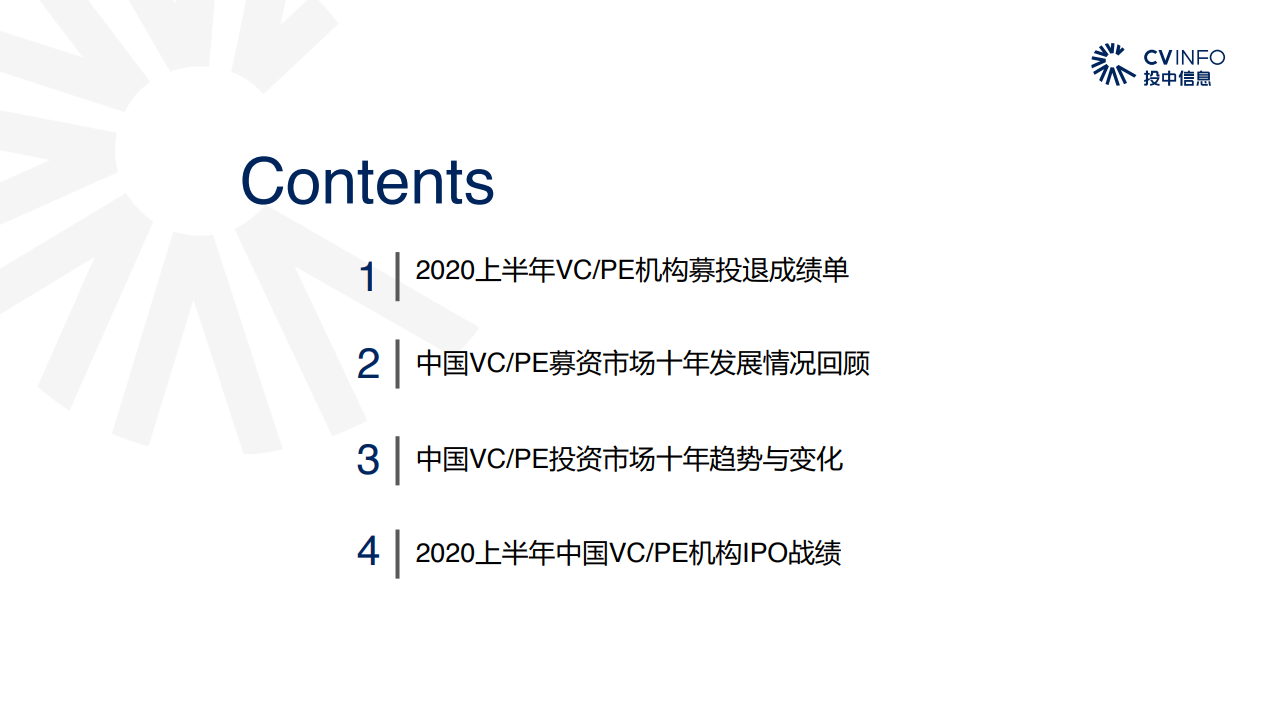 CVINFO
投中信息

Contents

1 2020上半年VC/PE机构募投退成绩单

2 中国VC/PE募资市场十年发展情况回顾

3 中国VC/PE投资市场十年趋势与变化

4 2020上半年中国VC/PE机构IPO战绩